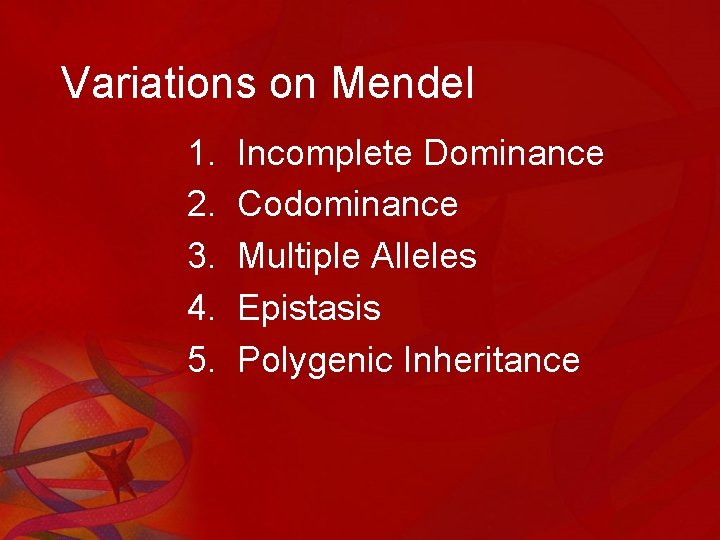 Variations on Mendel

1. Incomplete Dominance
2. Codominance
3. Multiple Alleles
4. Epistasis
5. Polygenic Inheritance